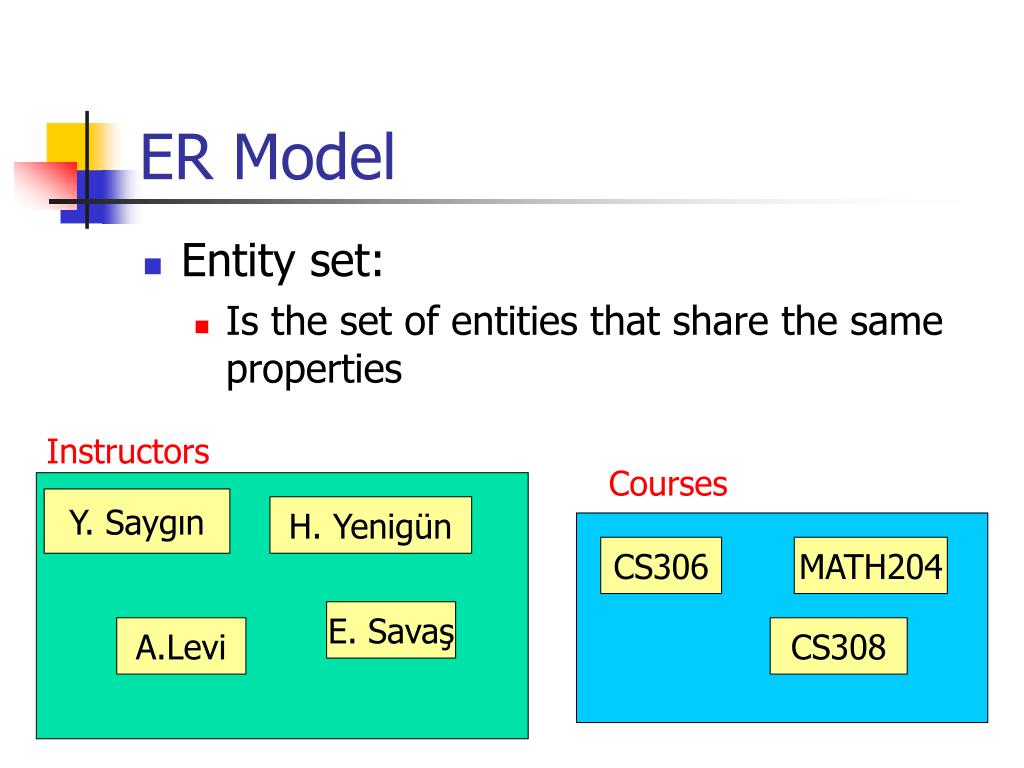 ER Model

Entity set:

Is the set of entities that share the same properties

Instructors

Y. Saygın

H. Yenigün

A.Levi

E. Savaş

Courses

CS306

MATH204

CS308